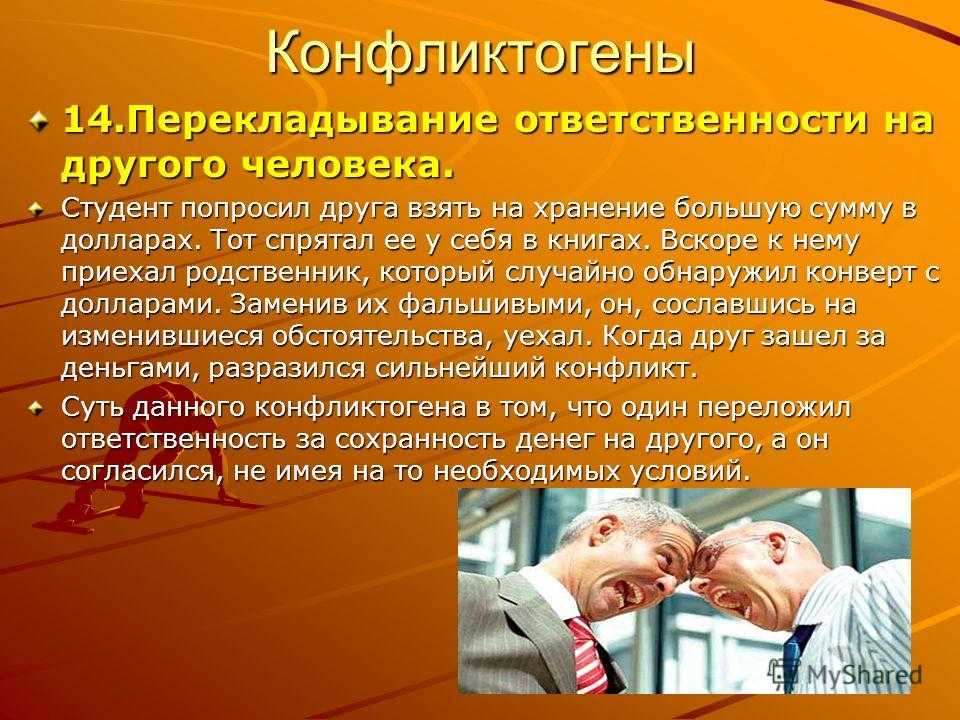 Конфликтогены

14.Перекладывание ответственности на другого человека.

Студент попросил друга взять на хранение большую сумму в долларах. Тот спрятал ее у себя в книгах. Вскоре к нему приехал родственник, который случайно обнаружил конверт с долларами. Заменив их фальшивыми, он, сославшись на изменившиеся обстоятельства, уехал. Когда друг зашел за деньгами, разразился сильнейший конфликт.

Суть данного конфликтогена в том, что один переложил ответственность за сохранность денег на другого, а он согласился, не имея на то необходимых условий.

MyShared